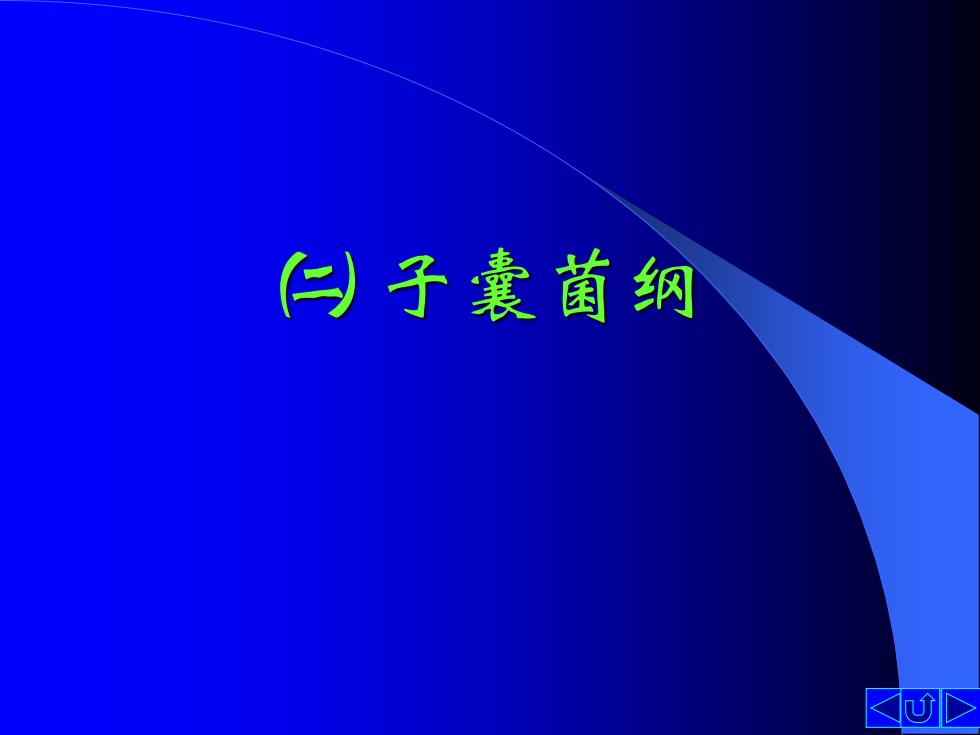 ㈡ 子囊菌纲